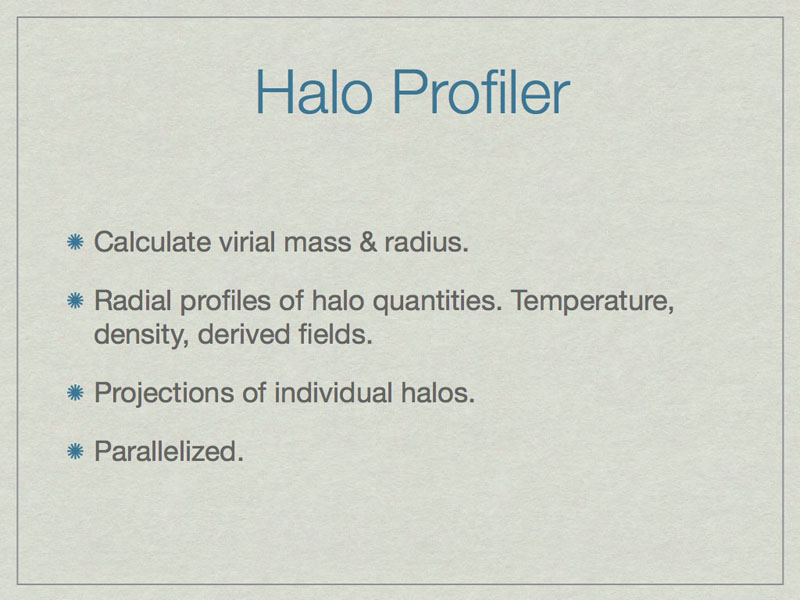 Halo Profiler

Calculate virial mass & radius.

Radial profiles of halo quantities. Temperature, density, derived fields.

Projections of individual halos.

Parallelized.